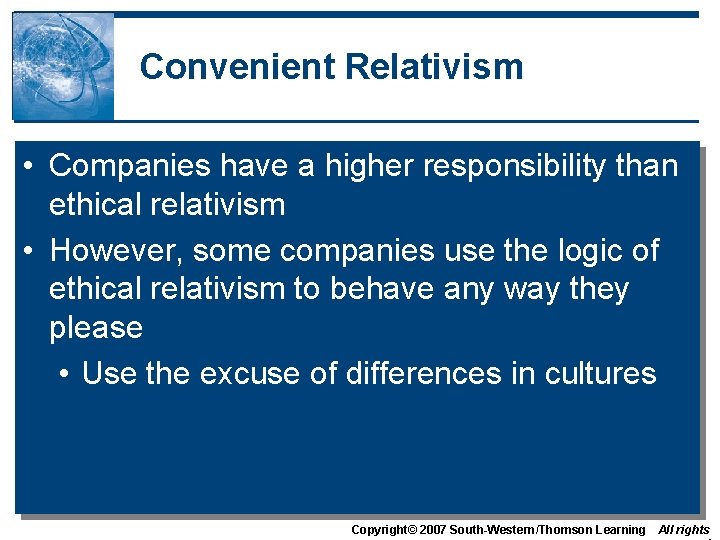 Convenient Relativism

• Companies have a higher responsibility than ethical relativism

• However, some companies use the logic of ethical relativism to behave any way they please

• Use the excuse of differences in cultures

Copyright© 2007 South-Western/Thomson Learning All rights